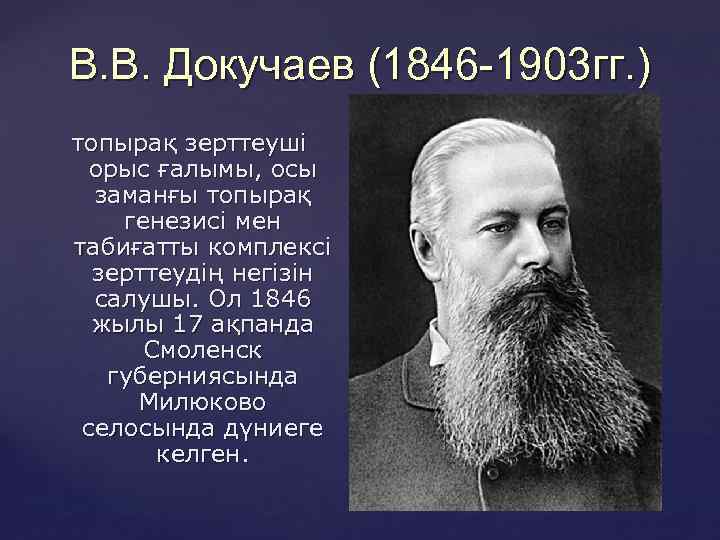 В.В. Докучаев (1846-1903гг.)

топырақ зерттеуші орыс ғалымы, осы заманғы топырақ генезисі мен табиғатты комплексі зерттеудің негізін салушы. Ол 1846 жылы 17 ақпанда Смоленск губерниясында Милюково селосында дүниеге келген.